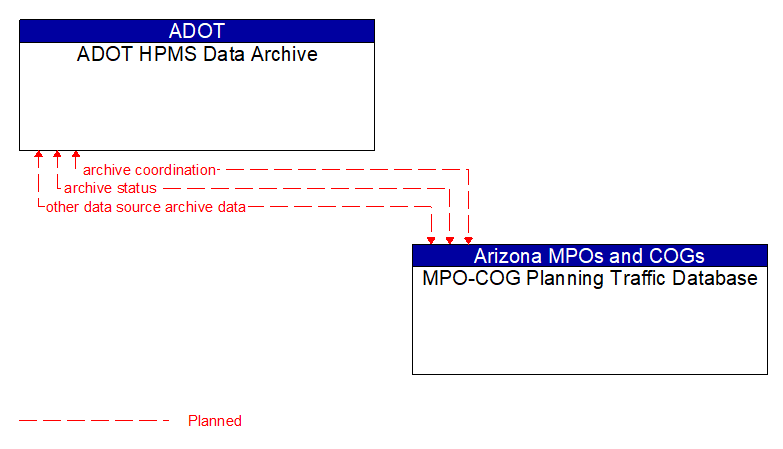 ADOT
ADOT HPMS Data Archive

archive coordination
archive status
other data source archive data

Arizona MPOs and COGs
MPO-COG Planning Traffic Database

Planned